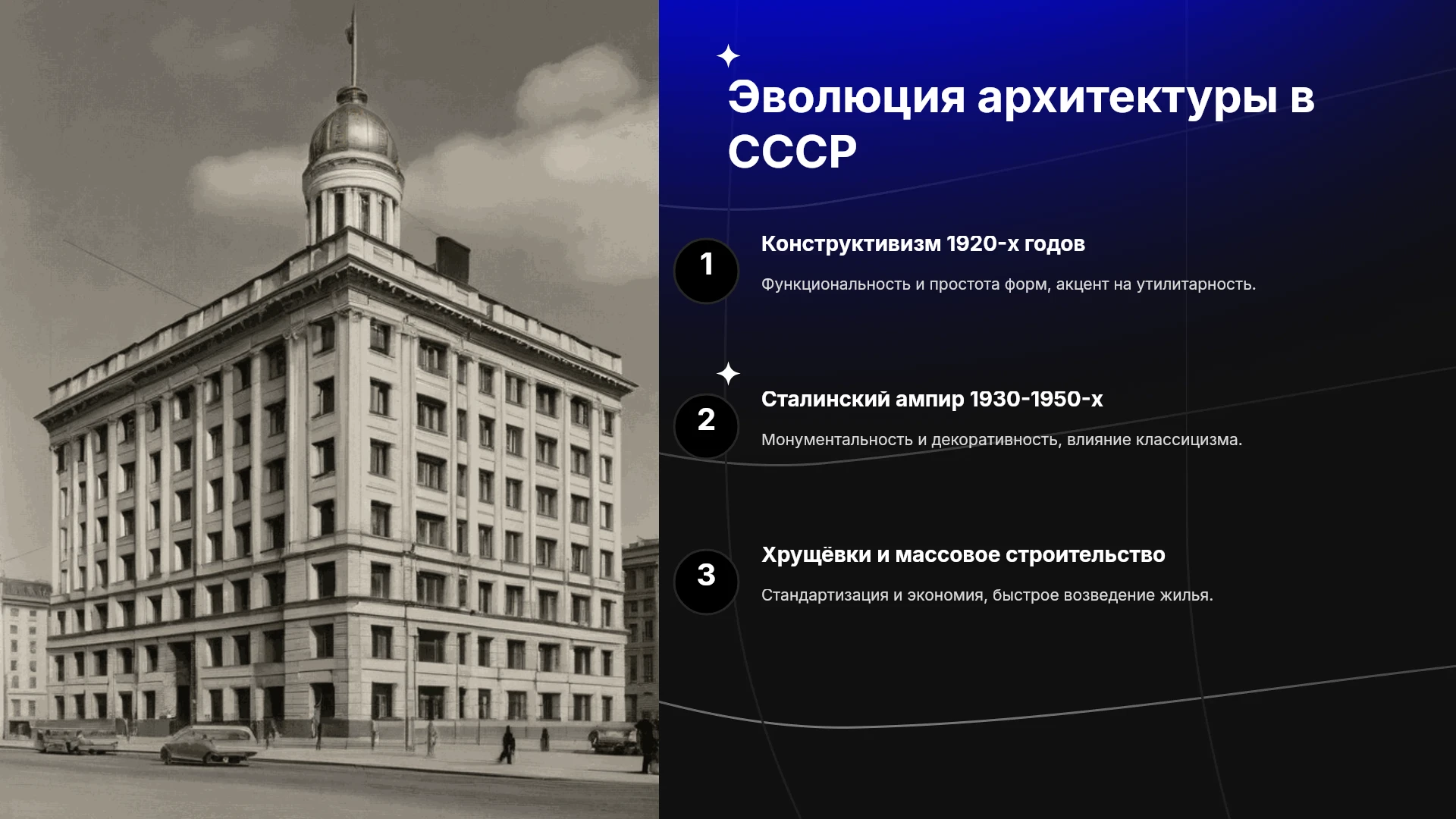 Эволюция архитектуры в СССР

1

Конструктивизм 1920-х годов

Функциональность и простота форм, акцент на утилитарность.

2

Сталинский ампир 1930-1950-х

Монументальность и декоративность, влияние классицизма.

3

Хрущёвки и массовое строительство

Стандартизация и экономия, быстрое возведение жилья.